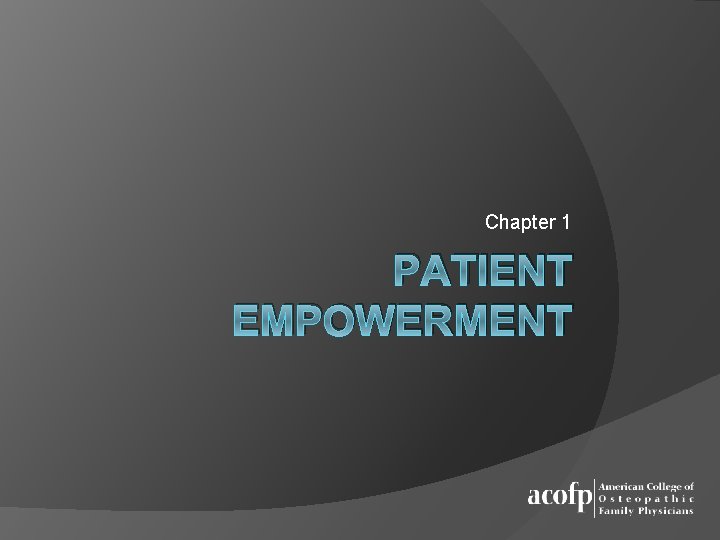 Chapter 1

PATIENT EMPOWERMENT

acofp American College of Osteopathic Family Physicians